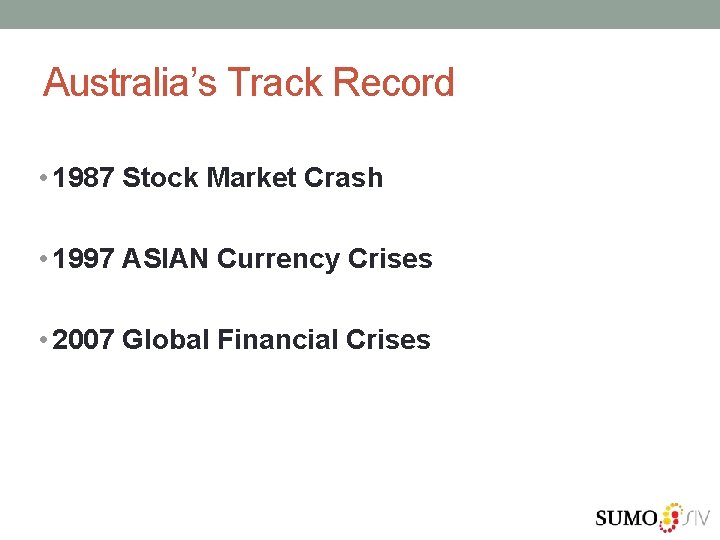 Australia's Track Record

• 1987 Stock Market Crash

• 1997 ASIAN Currency Crises

• 2007 Global Financial Crises

SUMO SIV